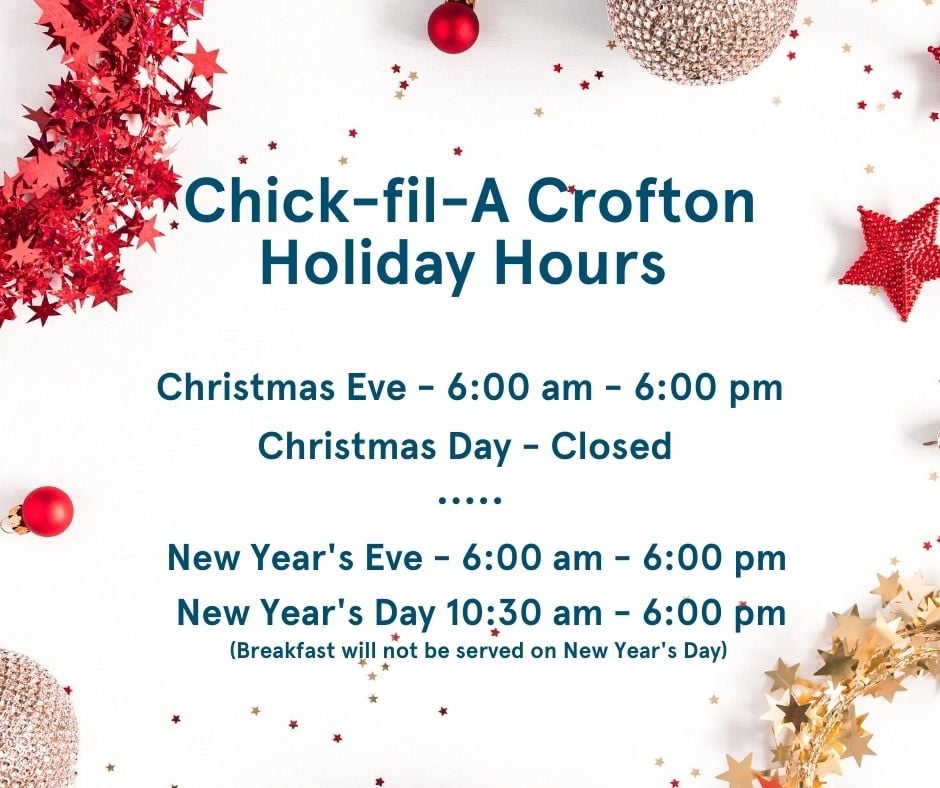 Chick-fil-A Crofton Holiday Hours

Christmas Eve - 6:00 am - 6:00 pm
Christmas Day - Closed
.....
New Year's Eve - 6:00 am - 6:00 pm
New Year's Day 10:30 am - 6:00 pm
(Breakfast will not be served on New Year's Day)